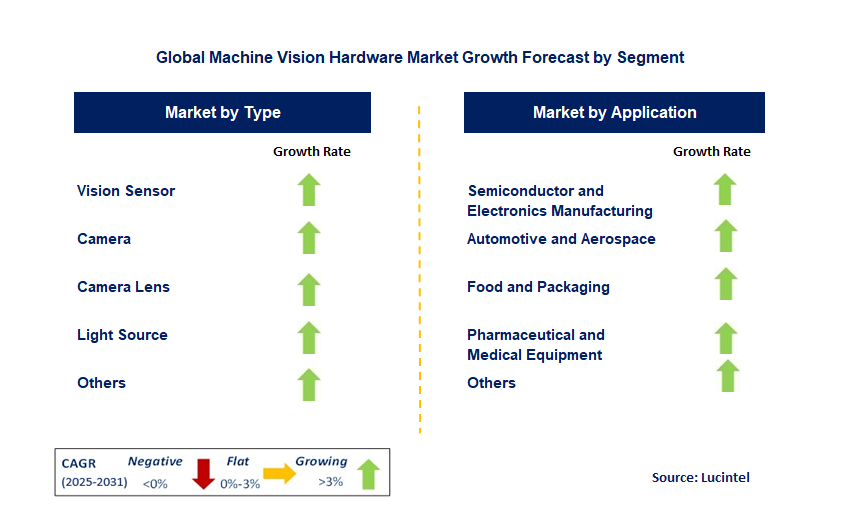 Global Machine Vision Hardware Market Growth Forecast by Segment

Market by Type

Growth Rate

Vision Sensor

Camera

Camera Lens

Light Source

Others

Market by Application

Growth Rate

Semiconductor and Electronics Manufacturing

Automotive and Aerospace

Food and Packaging

Pharmaceutical and Medical Equipment

Others

CAGR (2025-2031) Negative <0% Flat 0%-3% Growing >3%

Source: Lucintel